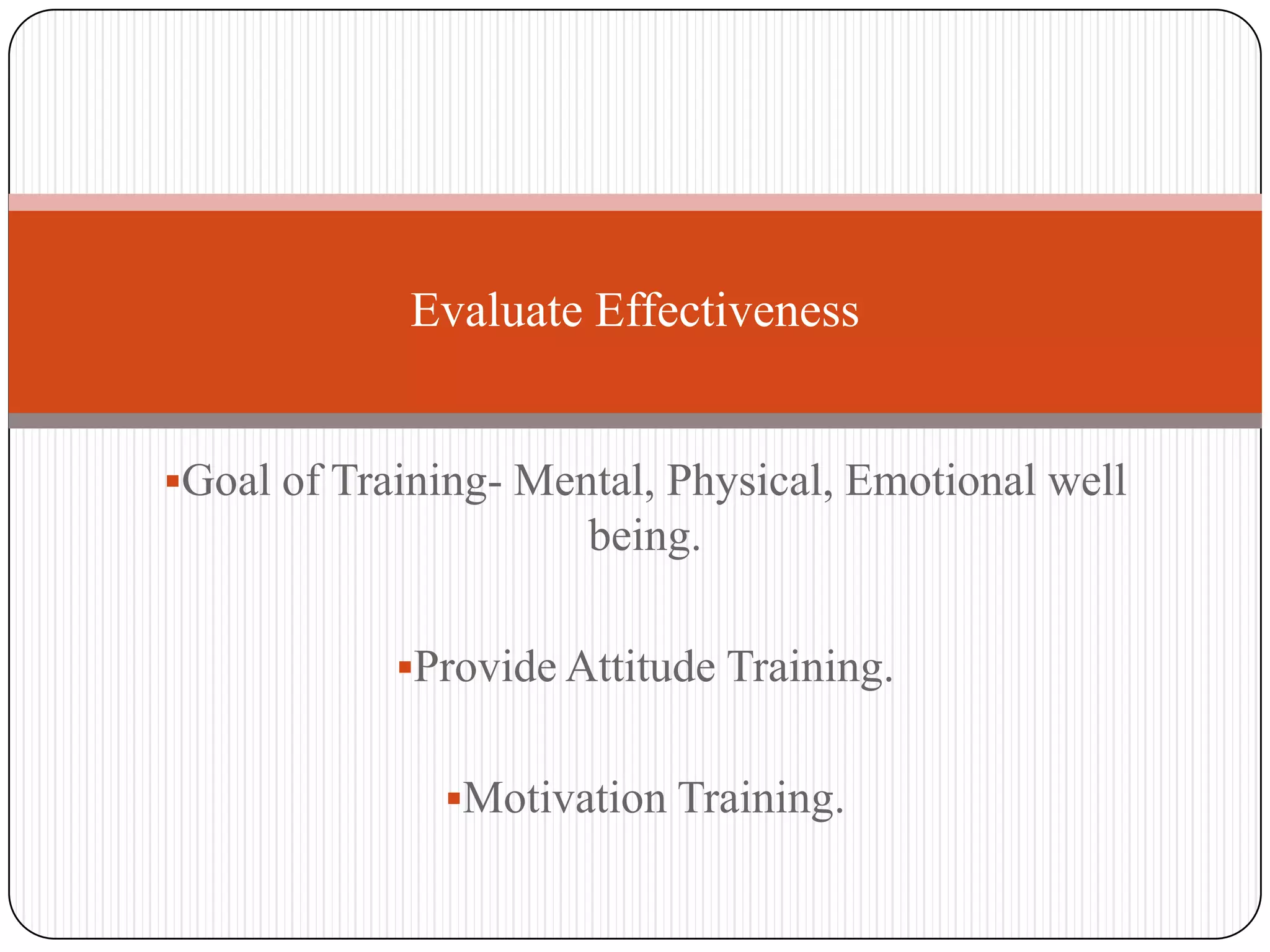 Evaluate Effectiveness

▪Goal of Training- Mental, Physical, Emotional well being.

▪Provide Attitude Training.

▪Motivation Training.